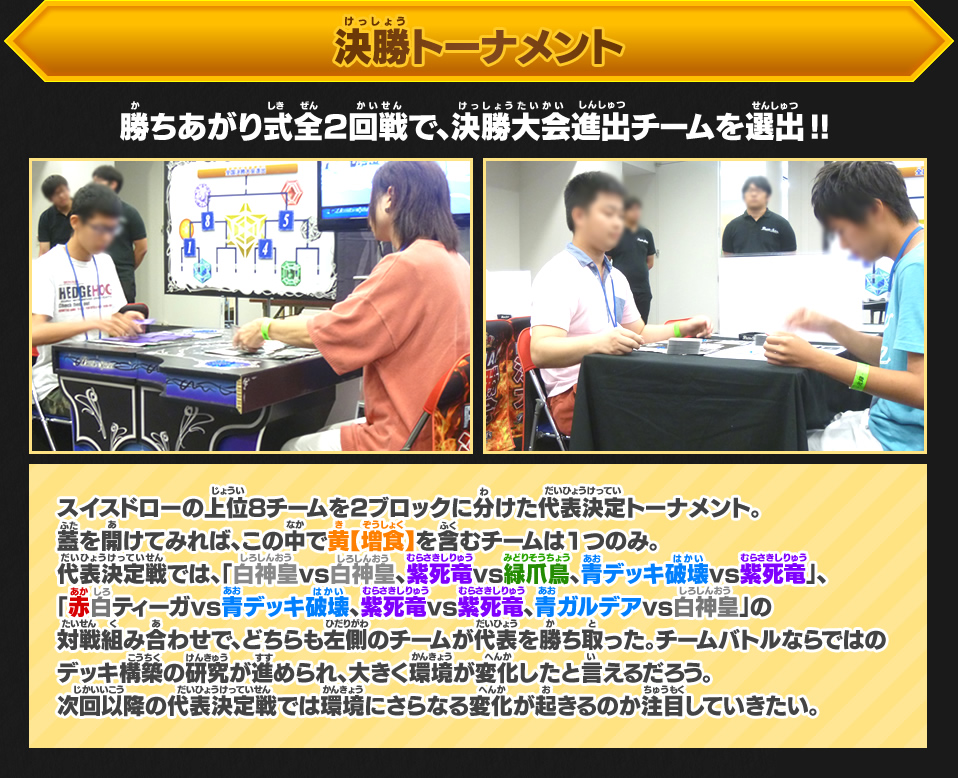 決勝トーナメント

勝ちあがり式全2回戦で、決勝大会進出チームを選出!!

HEDGEHOG

スイスドローの上位8チームを2ブロックに分けた代表決定トーナメント。
蓋を開けてみれば、この中で黄【増食】を含むチームは1つのみ。
代表決定戦では、「白神皇vs白神皇、紫死竜vs緑爪鳥、青デッキ破壊vs紫死竜」、「赤白ティーガvs青デッキ破壊、紫死竜vs紫死竜、青ガルデアvs白神皇」の対戦組み合わせで、どちらも左側のチームが代表を勝ち取った。チームバトルならではのデッキ構築の研究が進められ、大きく環境が変化したと言えるだろう。
次回以降の代表決定戦では環境にさらなる変化が起きるのか注目していきたい。